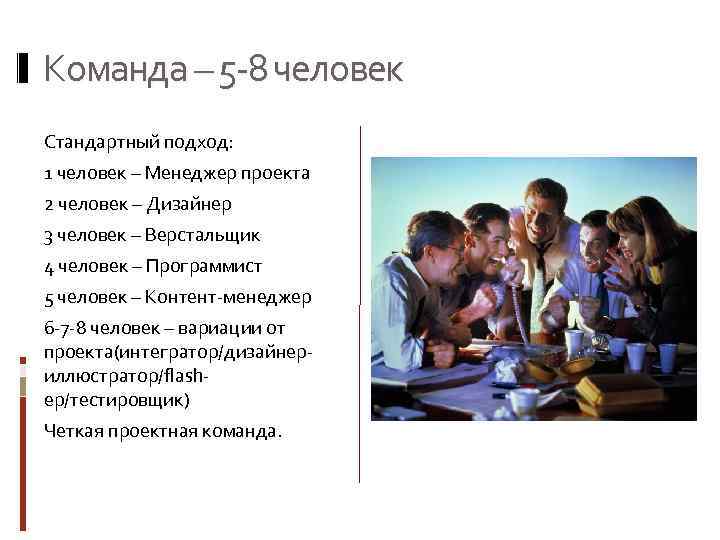 Команда – 5-8 человек

Стандартный подход:

1 человек – Менеджер проекта

2 человек – Дизайнер

3 человек – Верстальщик

4 человек – Программист

5 человек – Контент-менеджер

6-7-8 человек – вариации от проекта(интегратор/дизайнер-иллюстратор/flash-ер/тестировщик)

Четкая проектная команда.